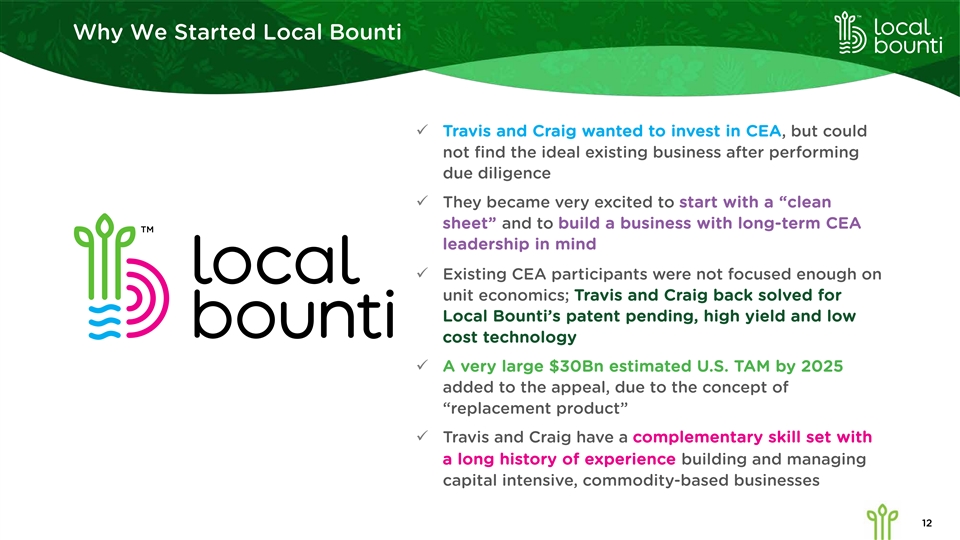 Why We Started Local Bounti

local bounti

TM

local bounti

✓ Travis and Craig wanted to invest in CEA, but could not find the ideal existing business after performing due diligence

✓ They became very excited to start with a "clean sheet" and to build a business with long-term CEA leadership in mind

✓ Existing CEA participants were not focused enough on unit economics; Travis and Craig back solved for Local Bounti's patent pending, high yield and low cost technology

✓ A very large $30Bn estimated U.S. TAM by 2025 added to the appeal, due to the concept of "replacement product"

✓ Travis and Craig have a complementary skill set with a long history of experience building and managing capital intensive, commodity-based businesses

12